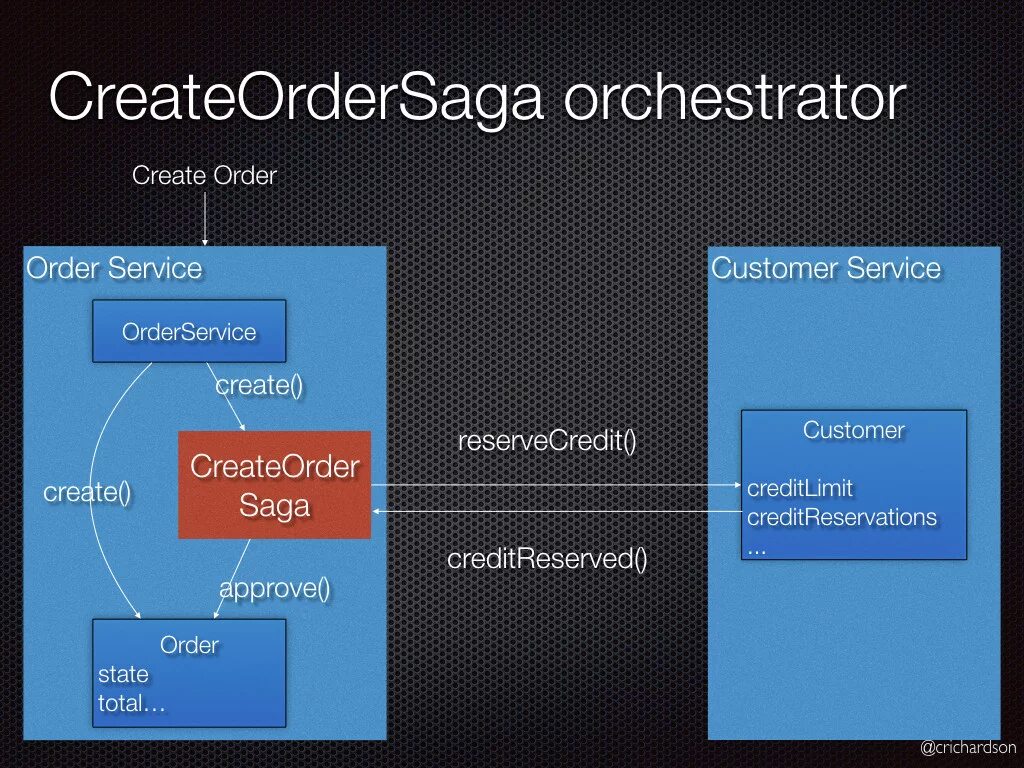 CreateOrderSaga orchestrator

Create Order

Order Service

OrderService

create()

create()

CreateOrder Saga

approve()

Order
state
total…

reserveCredit()

creditReserved()

Customer Service

Customer

creditLimit
creditReservations
...

@crichardson